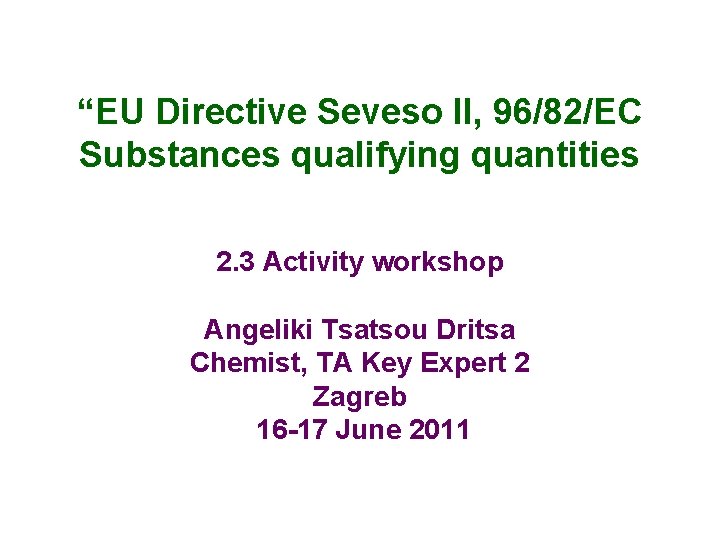 “EU Directive Seveso II, 96/82/EC Substances qualifying quantities

2.3 Activity workshop

Angeliki Tsatsou Dritsa
Chemist, TA Key Expert 2
Zagreb
16-17 June 2011